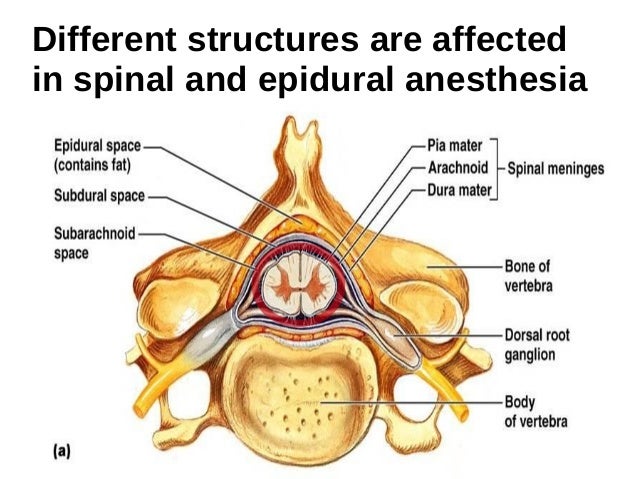 Different structures are affected in spinal and epidural anesthesia

Epidural space (contains fat)

Subdural space

Subarachnoid space

Pia mater
Arachnoid
Dura mater

Spinal meninges

Bone of vertebra

Dorsal root ganglion

Body of vertebra

(a)